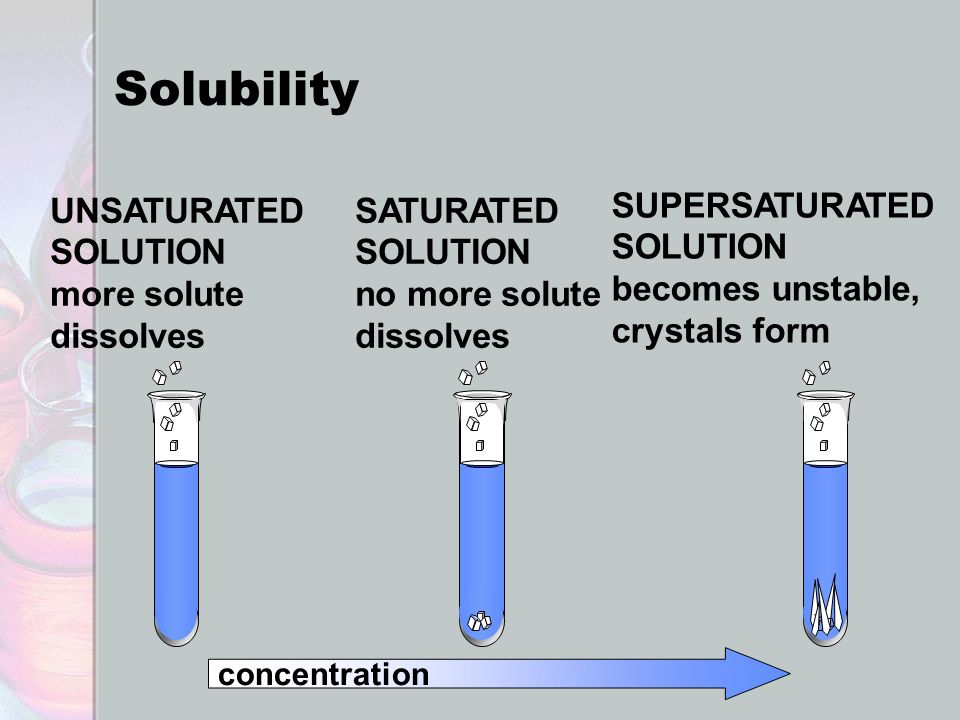 Solubility

UNSATURATED SOLUTION
more solute dissolves

SATURATED SOLUTION
no more solute dissolves

SUPERSATURATED SOLUTION
becomes unstable, crystals form

concentration